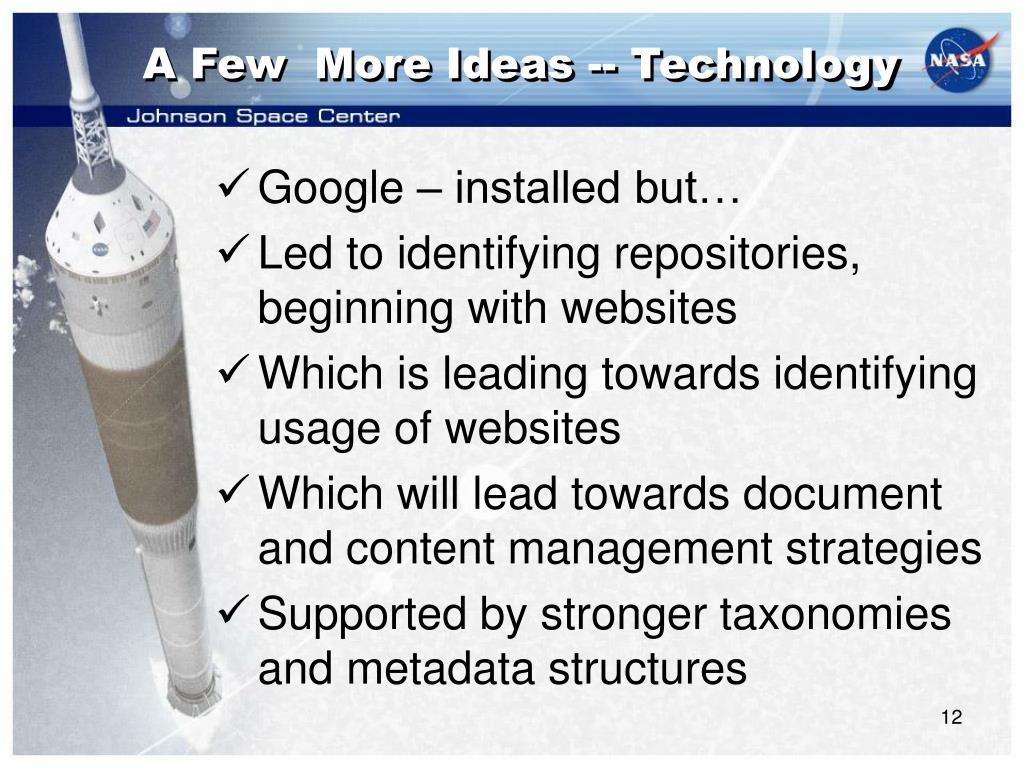 A Few  More Ideas -- Technology

NASA

Johnson Space Center

✓ Google – installed but…

✓ Led to identifying repositories, beginning with websites

✓ Which is leading towards identifying usage of websites

✓ Which will lead towards document and content management strategies

✓ Supported by stronger taxonomies and metadata structures

12